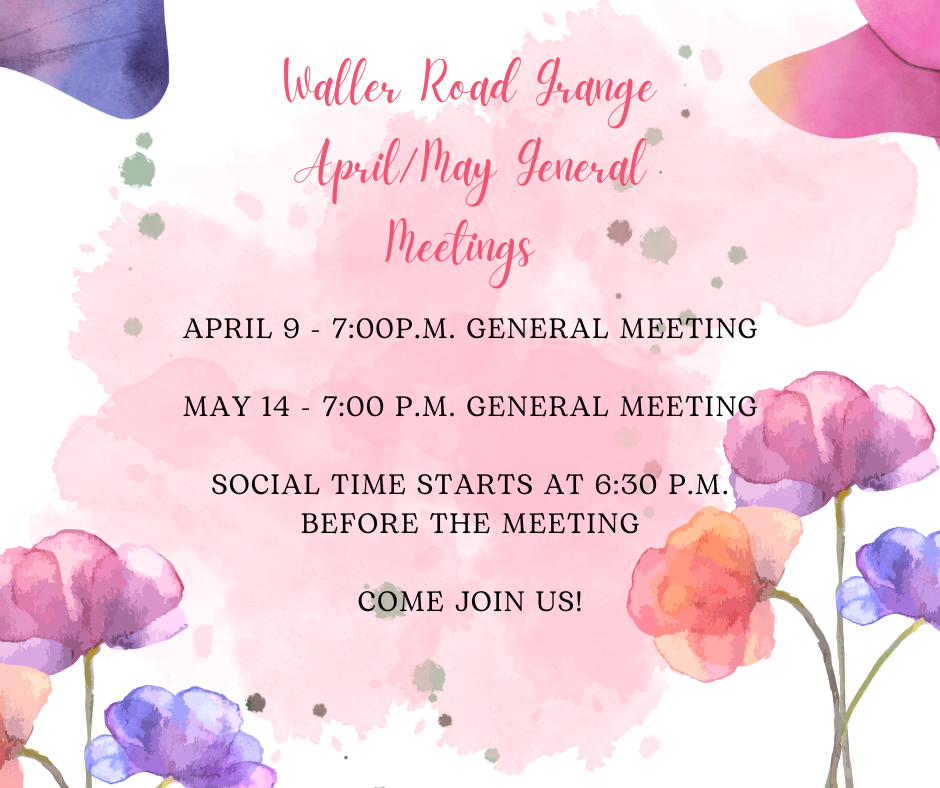 Waller Road Grange
April/May General
Meetings

APRIL 9 - 7:00P.M. GENERAL MEETING

MAY 14 - 7:00 P.M. GENERAL MEETING

SOCIAL TIME STARTS AT 6:30 P.M.
BEFORE THE MEETING

COME JOIN US!